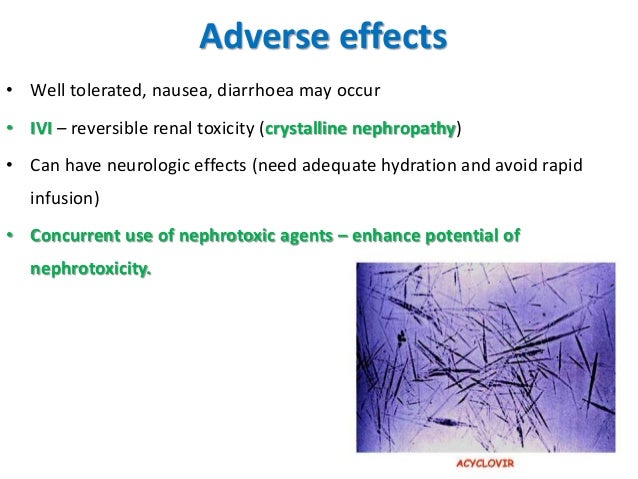 Adverse effects

• Well tolerated, nausea, diarrhoea may occur

• IVI – reversible renal toxicity (crystalline nephropathy)

• Can have neurologic effects (need adequate hydration and avoid rapid infusion)

• Concurrent use of nephrotoxic agents – enhance potential of nephrotoxicity.

ACYCLOVIR